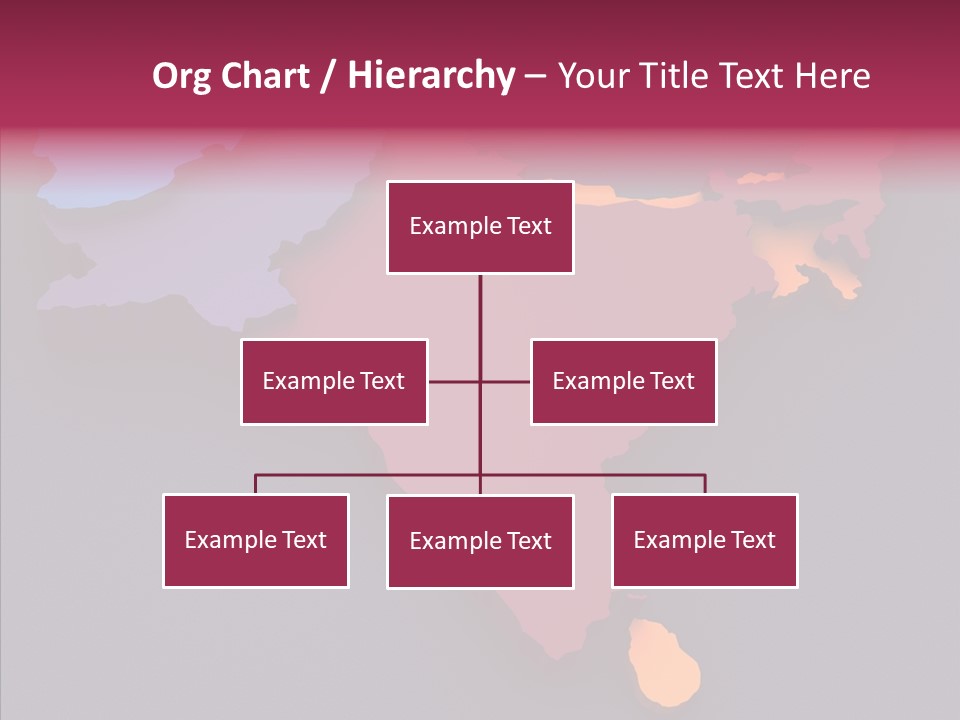 Org Chart / Hierarchy – Your Title Text Here

Example Text

Example Text

Example Text

Example Text

Example Text

Example Text